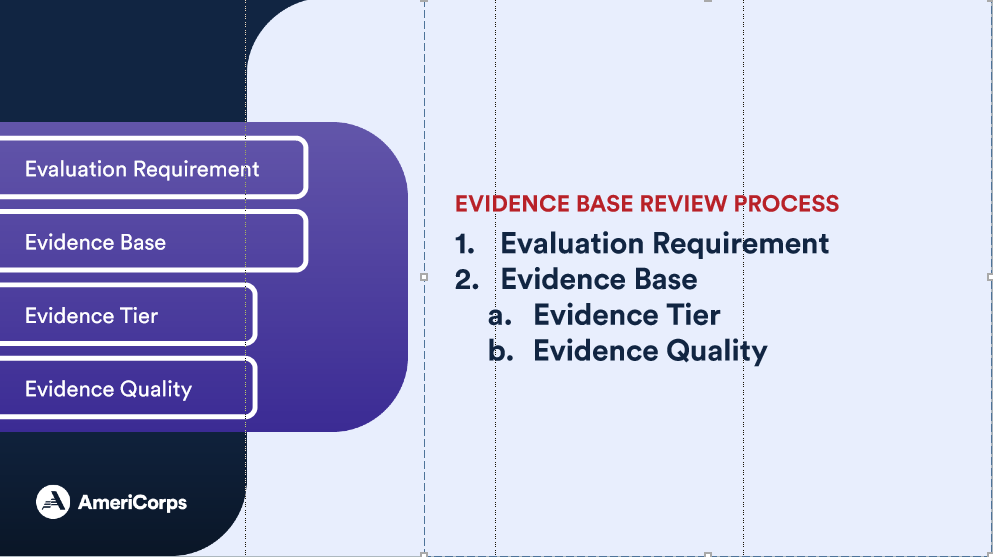 Evaluation Requirement

Evidence Base

Evidence Tier

Evidence Quality

AmeriCorps

EVIDENCE BASE REVIEW PROCESS

1. Evaluation Requirement
2. Evidence Base
   a. Evidence Tier
   b. Evidence Quality